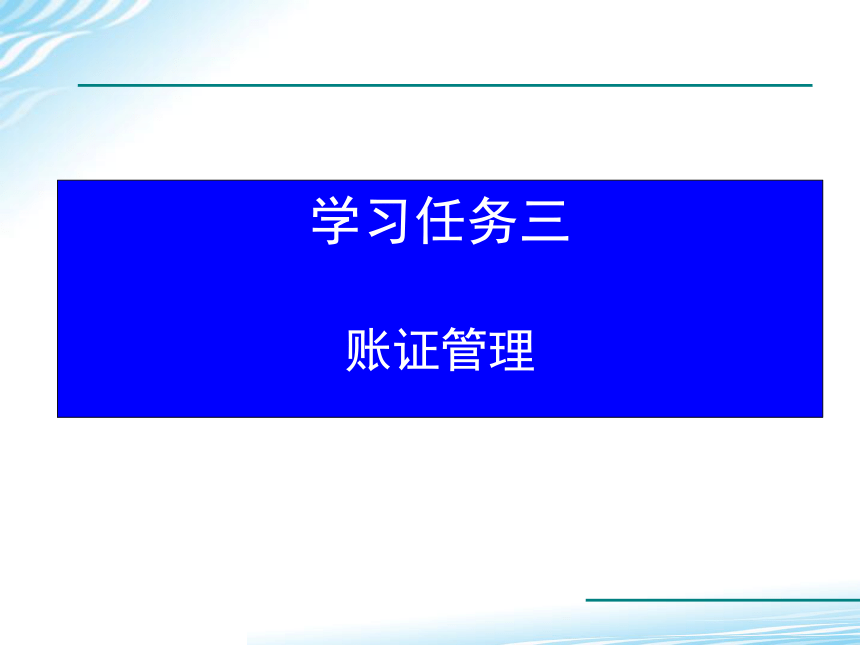 学习任务三

账证管理